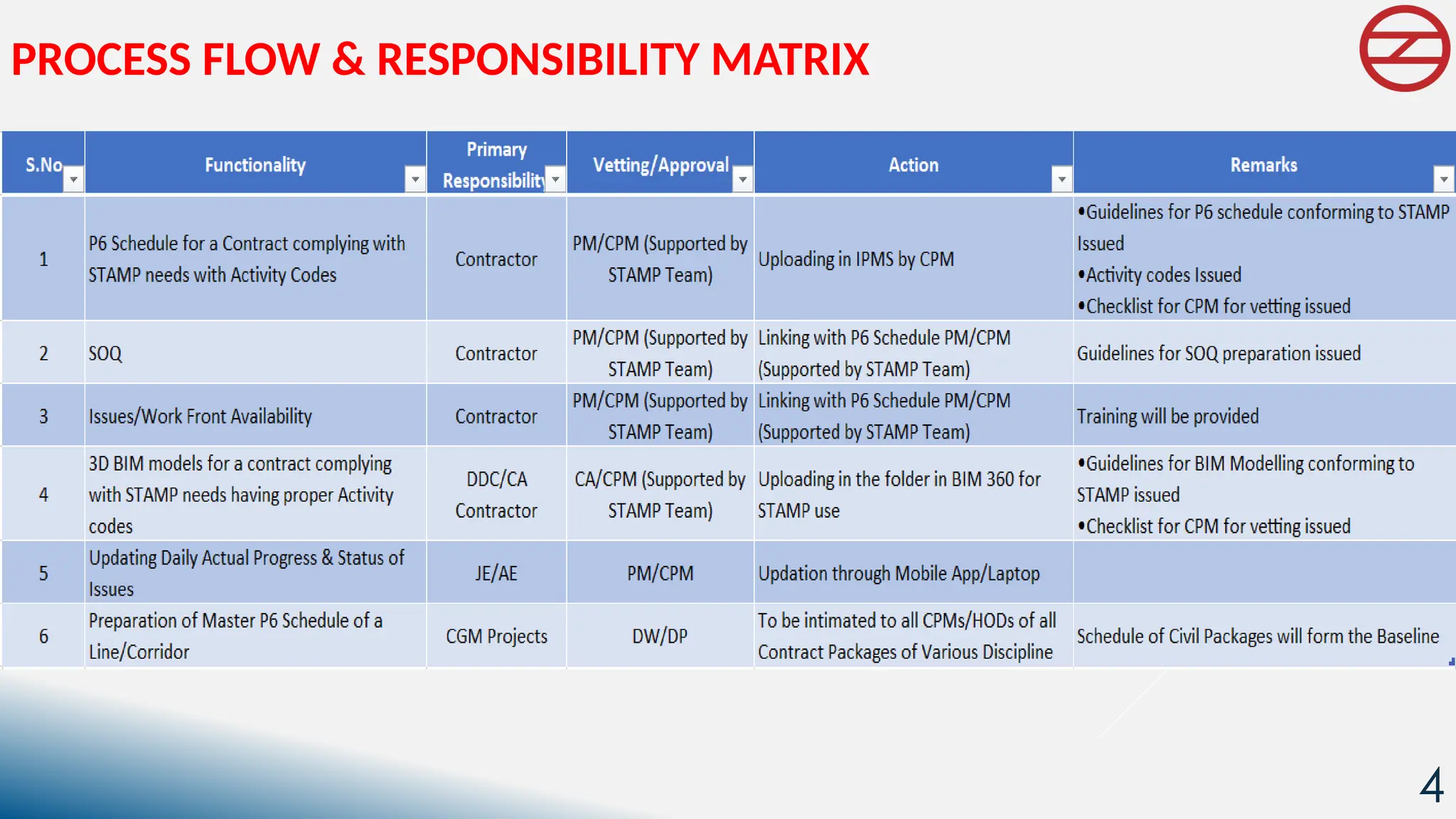 PROCESS FLOW & RESPONSIBILITY MATRIX

| S.No | Functionality | Primary Responsibility | Vetting/Approval | Action | Remarks |
|---|---|---|---|---|---|
| 1 | P6 Schedule for a Contract complying with STAMP needs with Activity Codes | Contractor | PM/CPM (Supported by STAMP Team) | Uploading in IPMS by CPM | •Guidelines for P6 schedule conforming to STAMP Issued •Activity codes Issued •Checklist for CPM for vetting issued |
| 2 | SOQ | Contractor | PM/CPM (Supported by STAMP Team) | Linking with P6 Schedule PM/CPM (Supported by STAMP Team) | Guidelines for SOQ preparation issued |
| 3 | Issues/Work Front Availability | Contractor | PM/CPM (Supported by STAMP Team) | Linking with P6 Schedule PM/CPM (Supported by STAMP Team) | Training will be provided |
| 4 | 3D BIM models for a contract complying with STAMP needs having proper Activity codes | DDC/CA Contractor | CA/CPM (Supported by STAMP Team) | Uploading in the folder in BIM 360 for STAMP use | •Guidelines for BIM Modelling conforming to STAMP issued •Checklist for CPM for vetting issued |
| 5 | Updating Daily Actual Progress & Status of Issues | JE/AE | PM/CPM | Updation through Mobile App/Laptop | |
| 6 | Preparation of Master P6 Schedule of a Line/Corridor | CGM Projects | DW/DP | To be intimated to all CPMs/HODs of all Contract Packages of Various Discipline | Schedule of Civil Packages will form the Baseline |

4